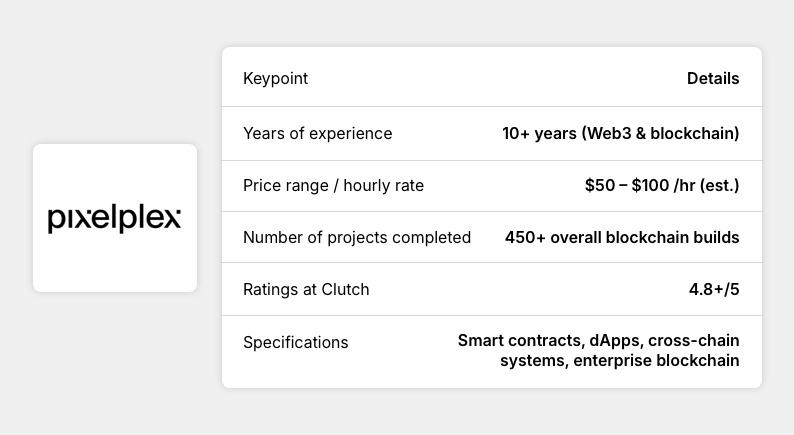 pixelplex

| Keypoint | Details |
|---|---|
| Years of experience | 10+ years (Web3 & blockchain) |
| Price range / hourly rate | \$50 – \$100 /hr (est.) |
| Number of projects completed | 450+ overall blockchain builds |
| Ratings at Clutch | 4.8+/5 |
| Specifications | Smart contracts, dApps, cross-chain systems, enterprise blockchain |